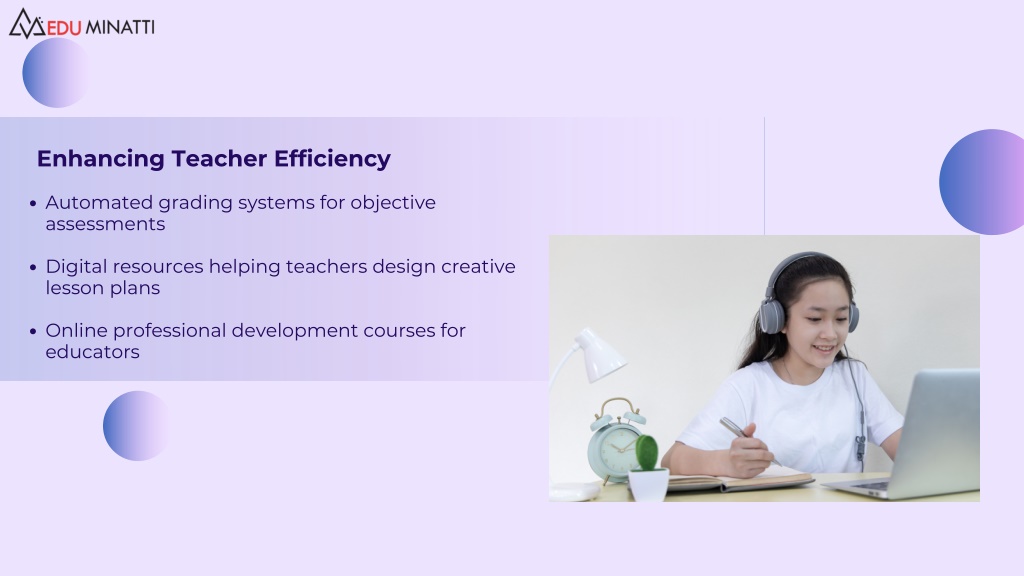 EDU MINATTI

Enhancing Teacher Efficiency

• Automated grading systems for objective assessments

• Digital resources helping teachers design creative lesson plans

• Online professional development courses for educators